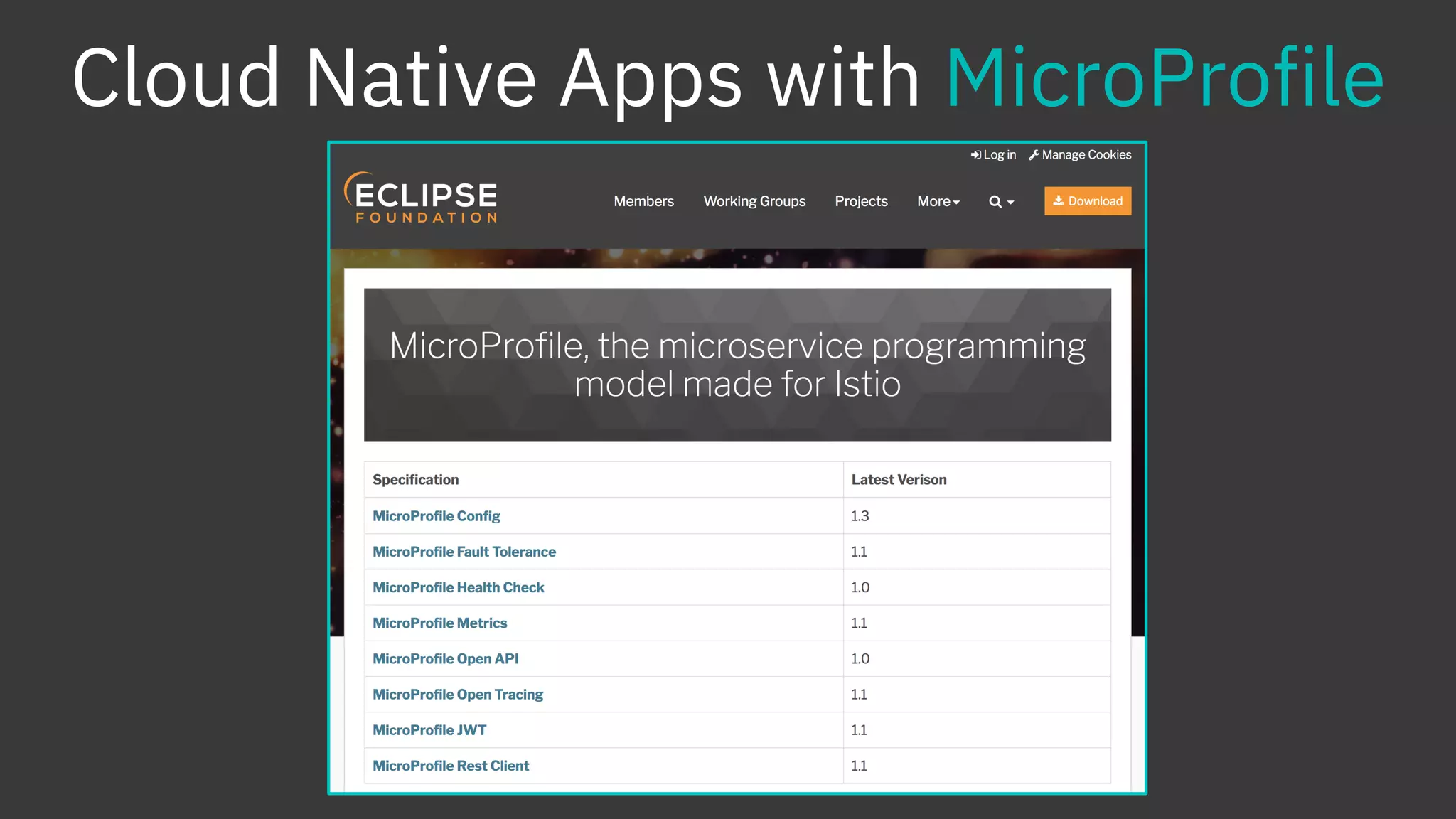 Cloud Native Apps with MicroProfile

Log in Manage Cookies

ECLIPSE FOUNDATION

Members Working Groups Projects More Download

MicroProfile, the microservice programming model made for Istio

| Specification | Latest Verison |
|---|---|
| MicroProfile Config | 1.3 |
| MicroProfile Fault Tolerance | 1.1 |
| MicroProfile Health Check | 1.0 |
| MicroProfile Metrics | 1.1 |
| MicroProfile Open API | 1.0 |
| MicroProfile Open Tracing | 1.1 |
| MicroProfile JWT | 1.1 |
| MicroProfile Rest Client | 1.1 |